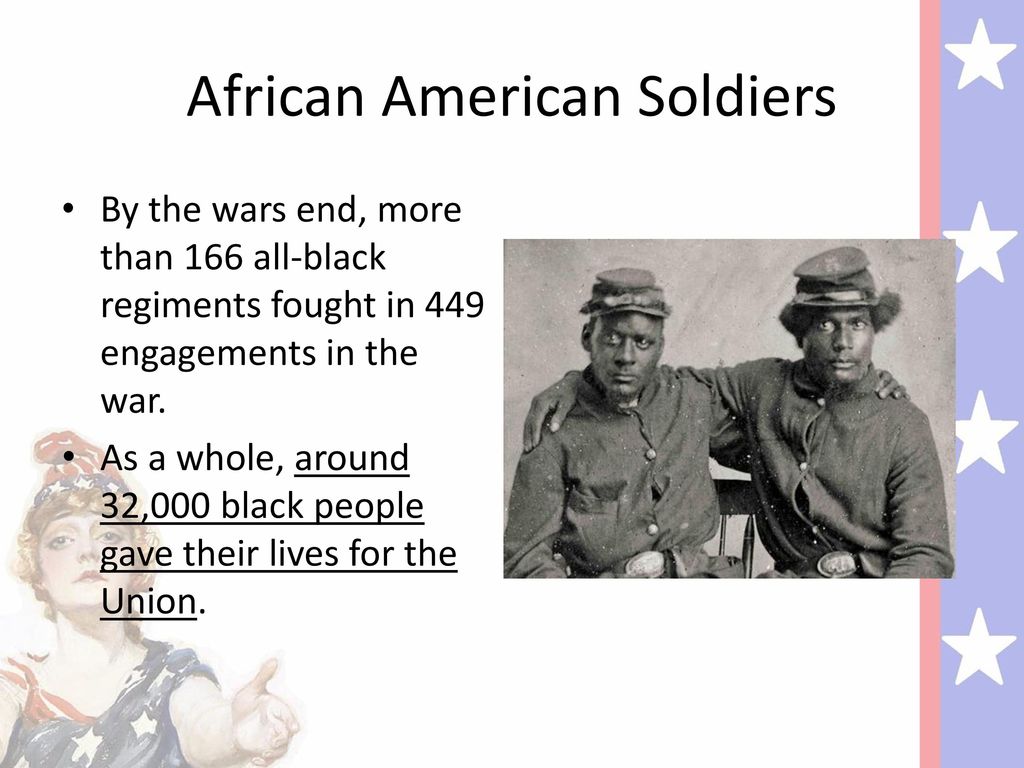 African American Soldiers

• By the wars end, more than 166 all-black regiments fought in 449 engagements in the war.

• As a whole, around 32,000 black people gave their lives for the Union.